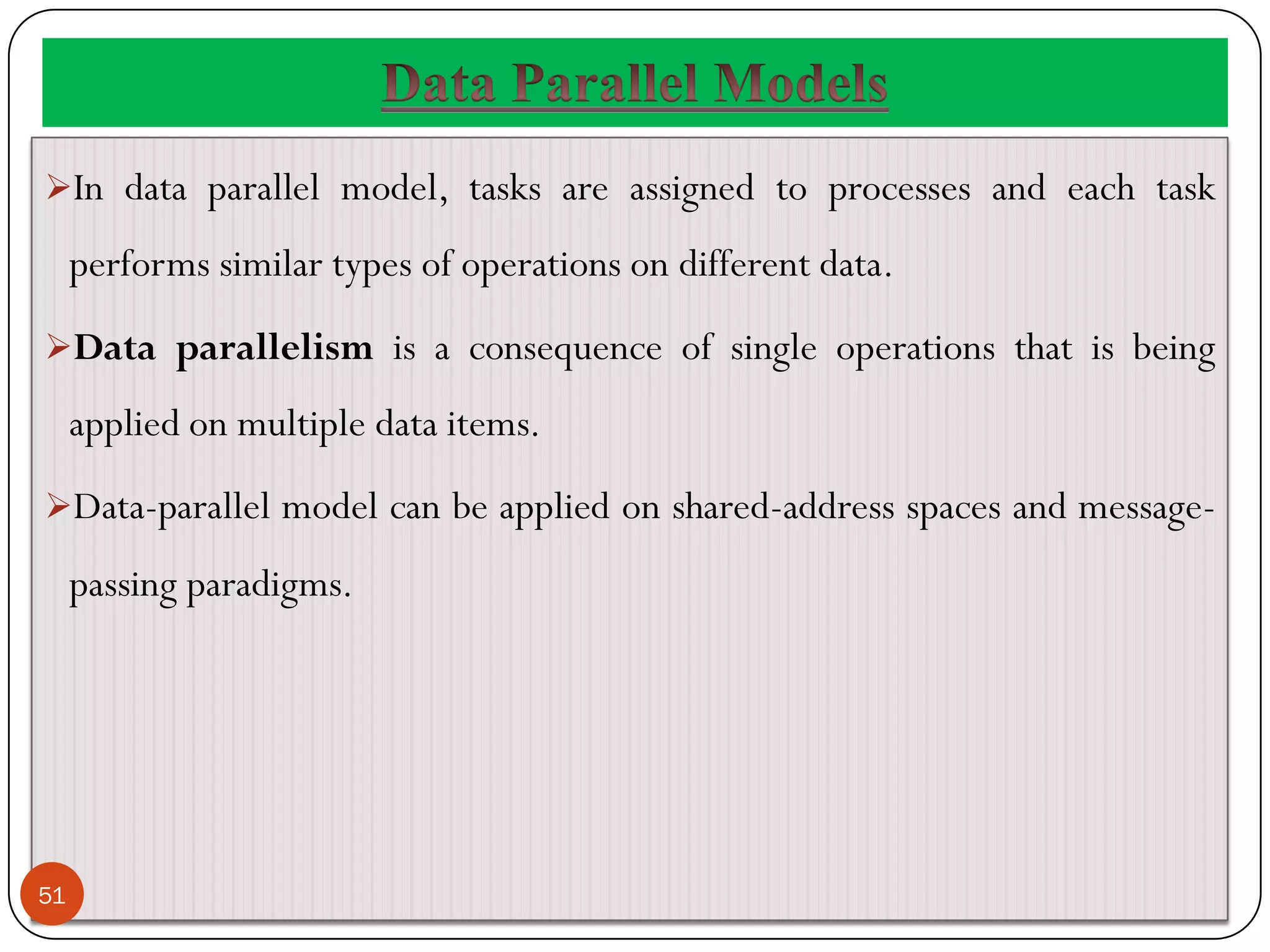 Data Parallel Models

➢In data parallel model, tasks are assigned to processes and each task performs similar types of operations on different data.

➢Data parallelism is a consequence of single operations that is being applied on multiple data items.

➢Data-parallel model can be applied on shared-address spaces and message-passing paradigms.

51